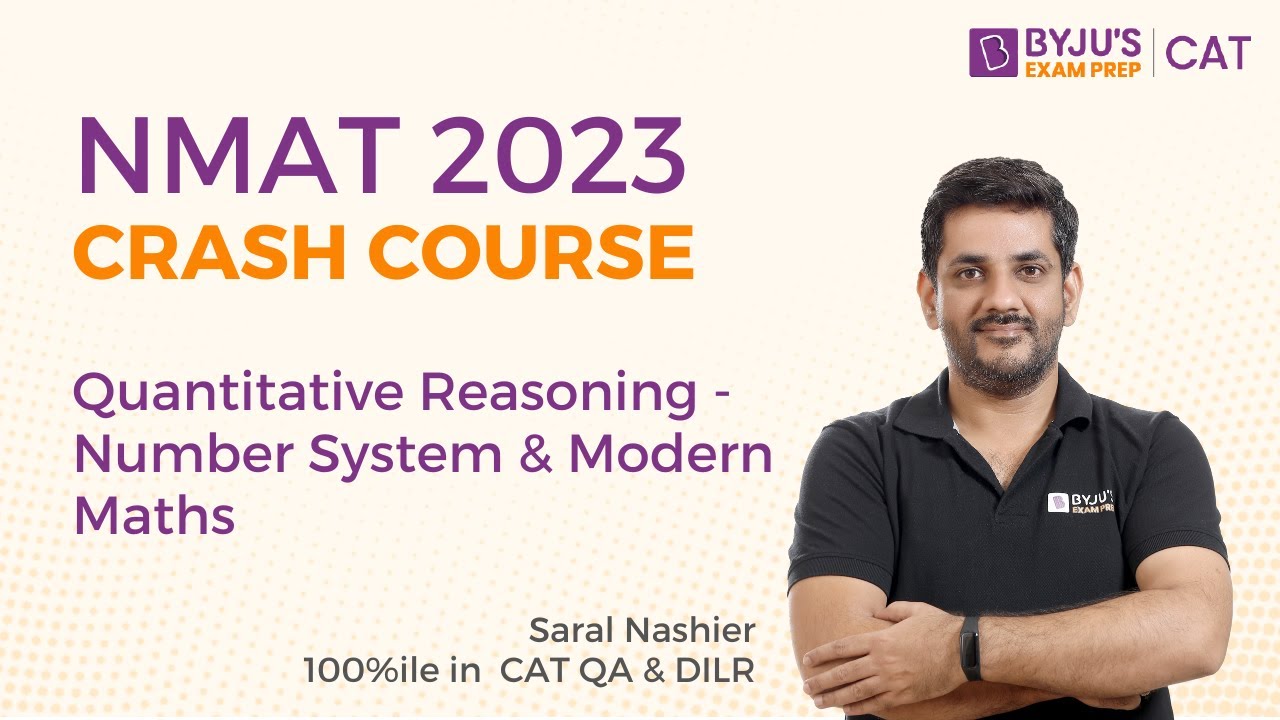 BYJU'S EXAM PREP | CAT

NMAT 2023
CRASH COURSE

Quantitative Reasoning - Number System & Modern Maths

BYJU'S EXAM PREP

Saral Nashier
100%ile in CAT QA & DILR